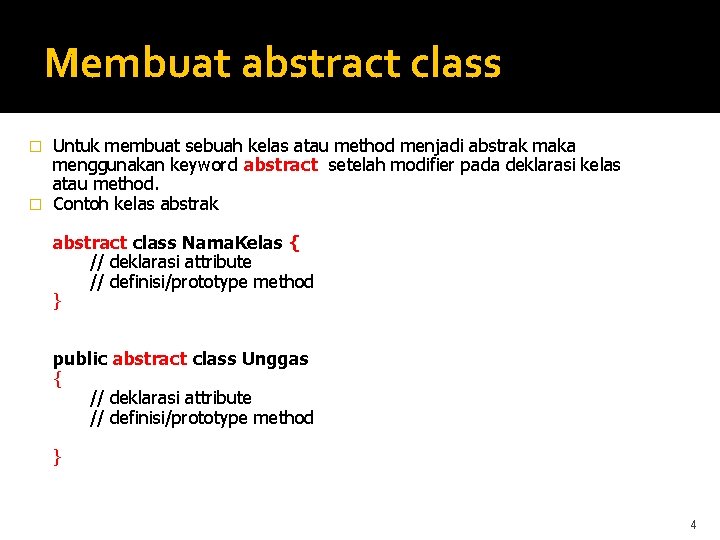 Membuat abstract class

□ Untuk membuat sebuah kelas atau method menjadi abstrak maka menggunakan keyword abstract setelah modifier pada deklarasi kelas atau method.
□ Contoh kelas abstrak

abstract class NamaKelas {
// deklarasi attribute
// definisi/prototype method
}

public abstract class Unggas
{
// deklarasi attribute
// definisi/prototype method

}

4